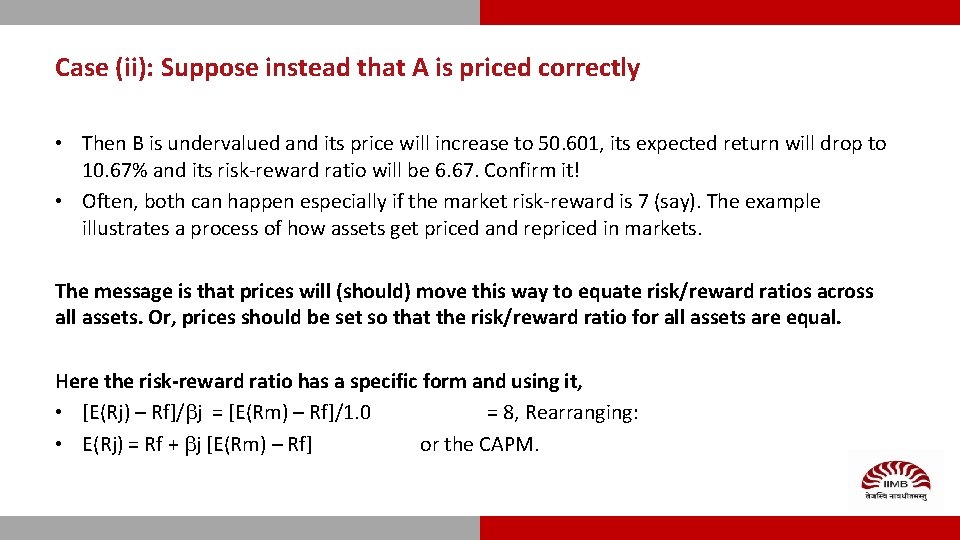 Case (ii): Suppose instead that A is priced correctly

• Then B is undervalued and its price will increase to 50.601, its expected return will drop to 10.67% and its risk-reward ratio will be 6.67. Confirm it!
• Often, both can happen especially if the market risk-reward is 7 (say). The example illustrates a process of how assets get priced and repriced in markets.

The message is that prices will (should) move this way to equate risk/reward ratios across all assets. Or, prices should be set so that the risk/reward ratio for all assets are equal.

Here the risk-reward ratio has a specific form and using it,
• [E(Rj) – Rf]/$\beta$j = [E(Rm) – Rf]/1.0 = 8, Rearranging:
• E(Rj) = Rf + $\beta$j [E(Rm) – Rf] or the CAPM.

IIMB
तेजस्वि नावधीतमस्तु